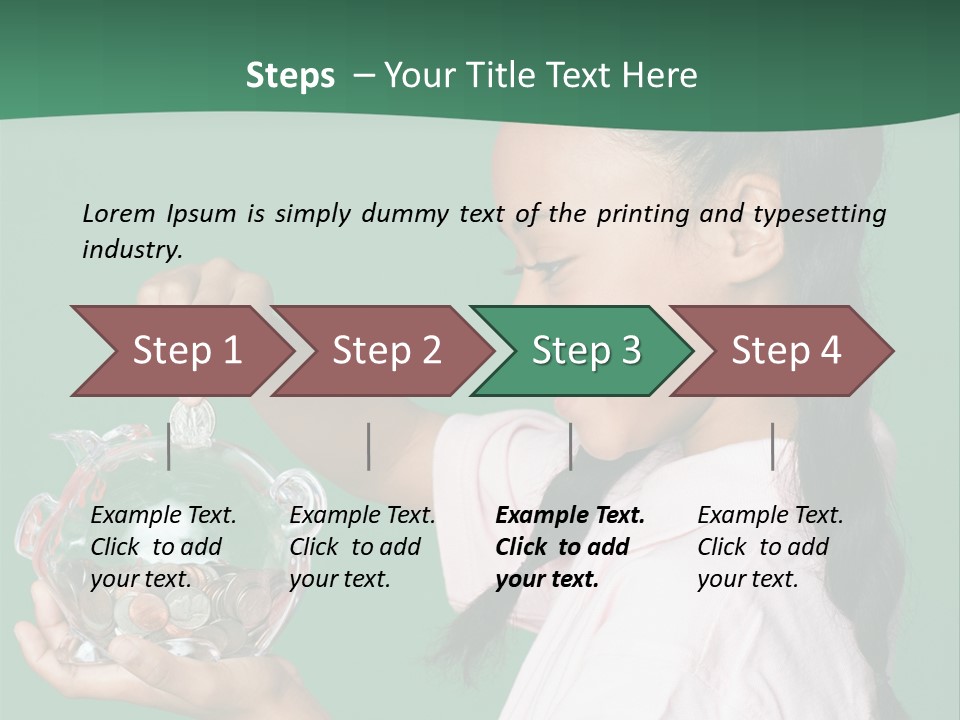 Steps – Your Title Text Here

Lorem Ipsum is simply dummy text of the printing and typesetting industry.

Step 1

Step 2

Step 3

Step 4

Example Text. Click to add your text.

Example Text. Click to add your text.

Example Text. Click to add your text.

Example Text. Click to add your text.